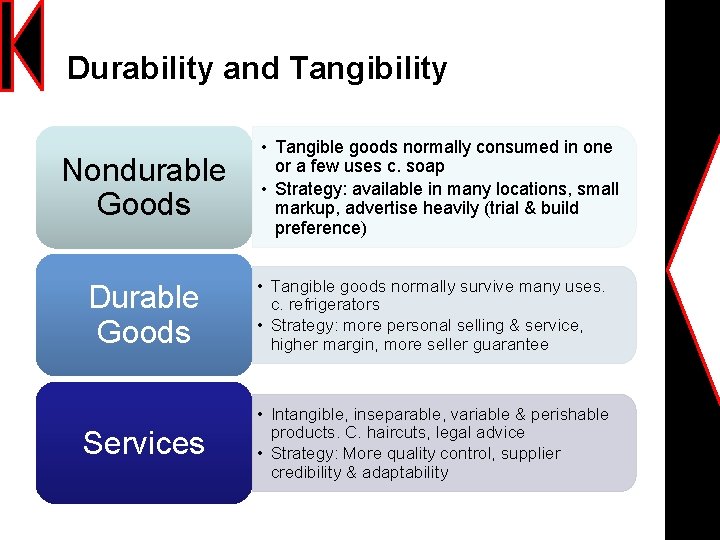 Durability and Tangibility

Nondurable Goods

• Tangible goods normally consumed in one or a few uses c. soap
• Strategy: available in many locations, small markup, advertise heavily (trial & build preference)

Durable Goods

• Tangible goods normally survive many uses. c. refrigerators
• Strategy: more personal selling & service, higher margin, more seller guarantee

Services

• Intangible, inseparable, variable & perishable products. C. haircuts, legal advice
• Strategy: More quality control, supplier credibility & adaptability